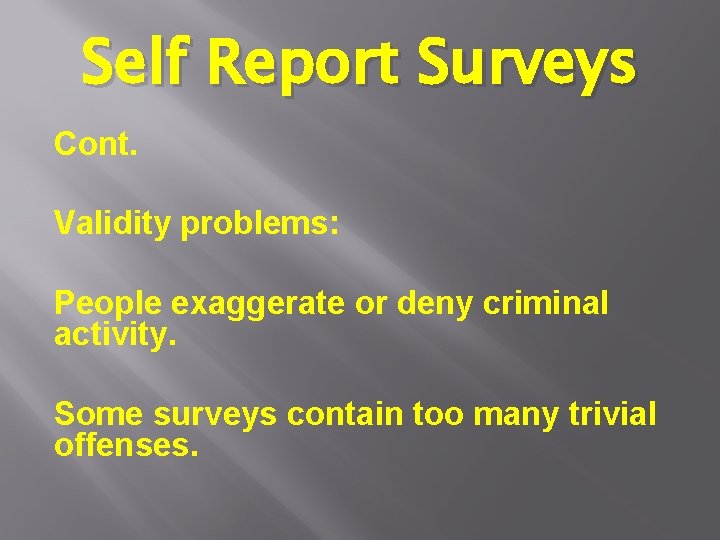 Self Report Surveys

Cont.

Validity problems:

People exaggerate or deny criminal activity.

Some surveys contain too many trivial offenses.